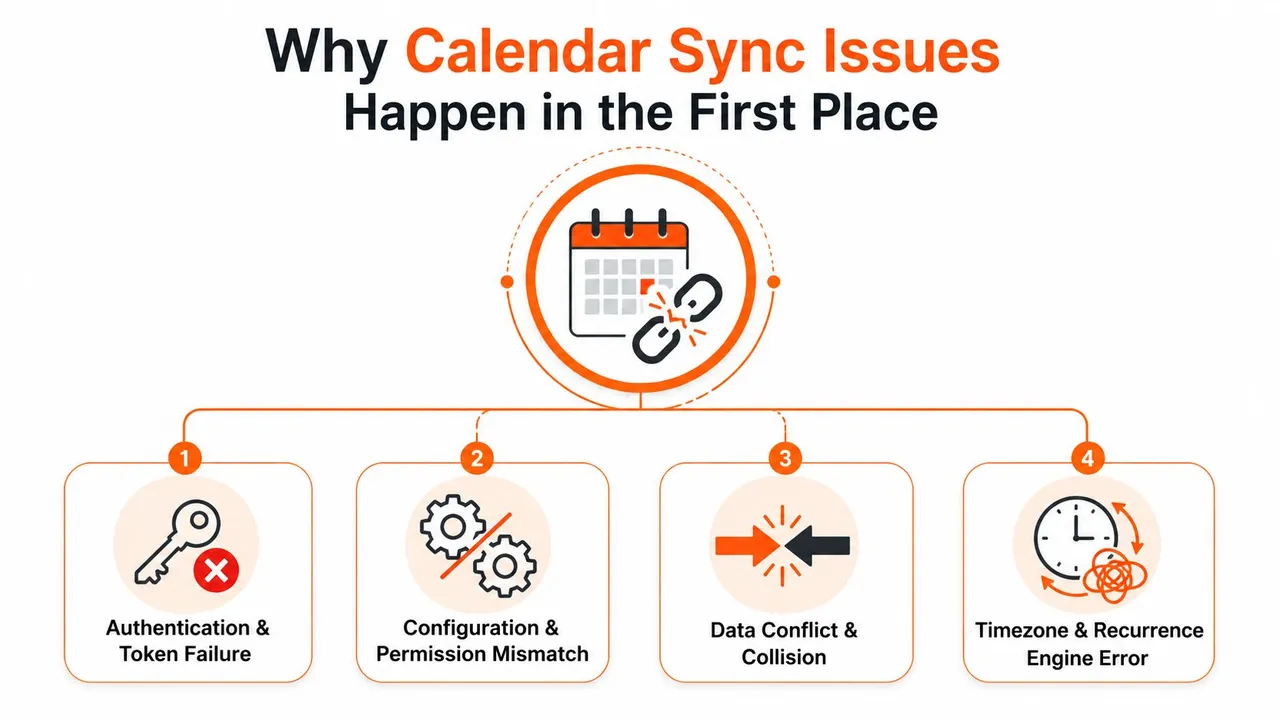 Why Calendar Sync Issues Happen in the First Place

1
Authentication & Token Failure

2
Configuration & Permission Mismatch

3
Data Conflict & Collision

4
Timezone & Recurrence Engine Error